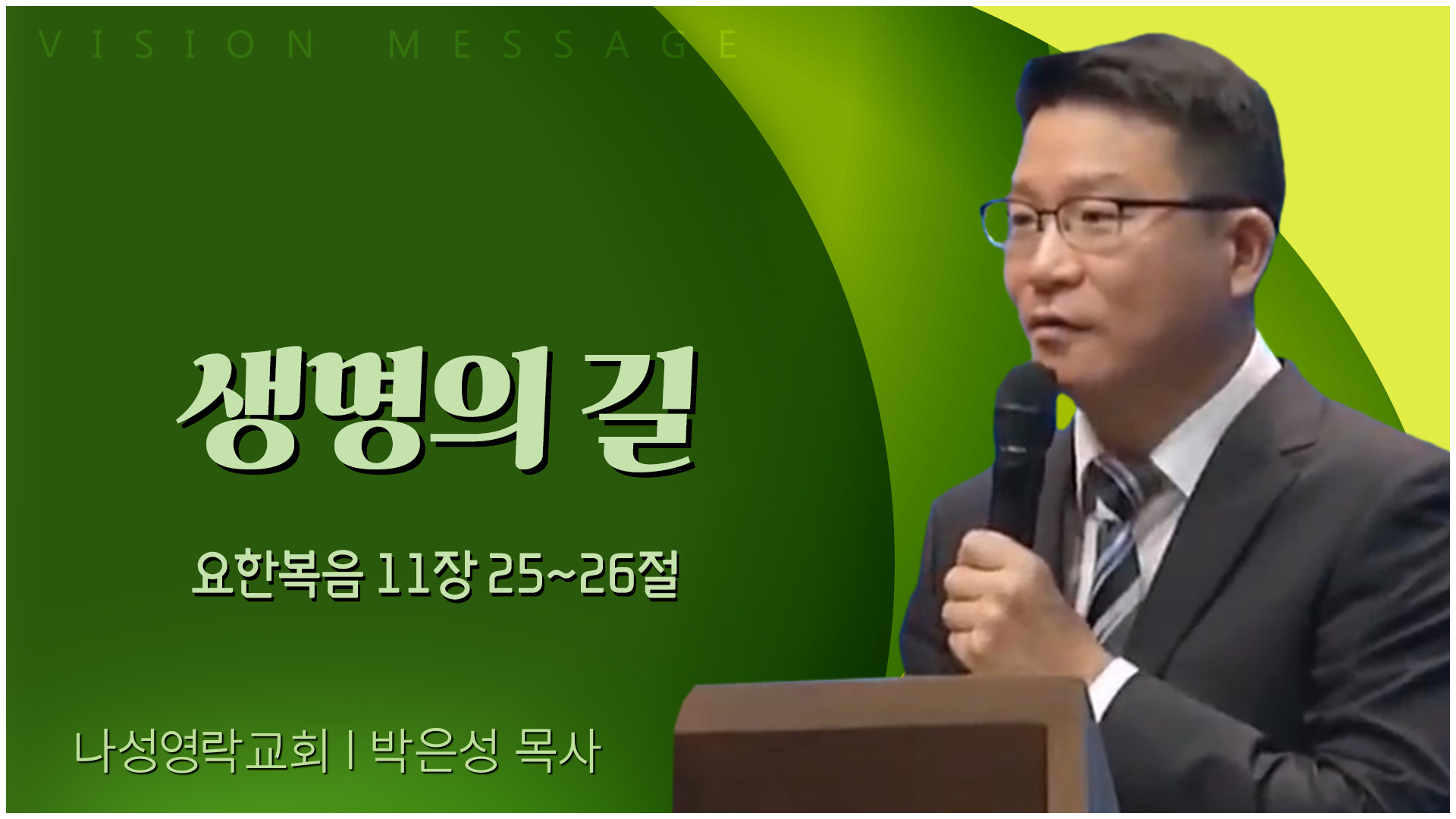 VISION MESSAGE

생명의 길

요한복음 11장 25~26절

나성영락교회 | 박은성 목사